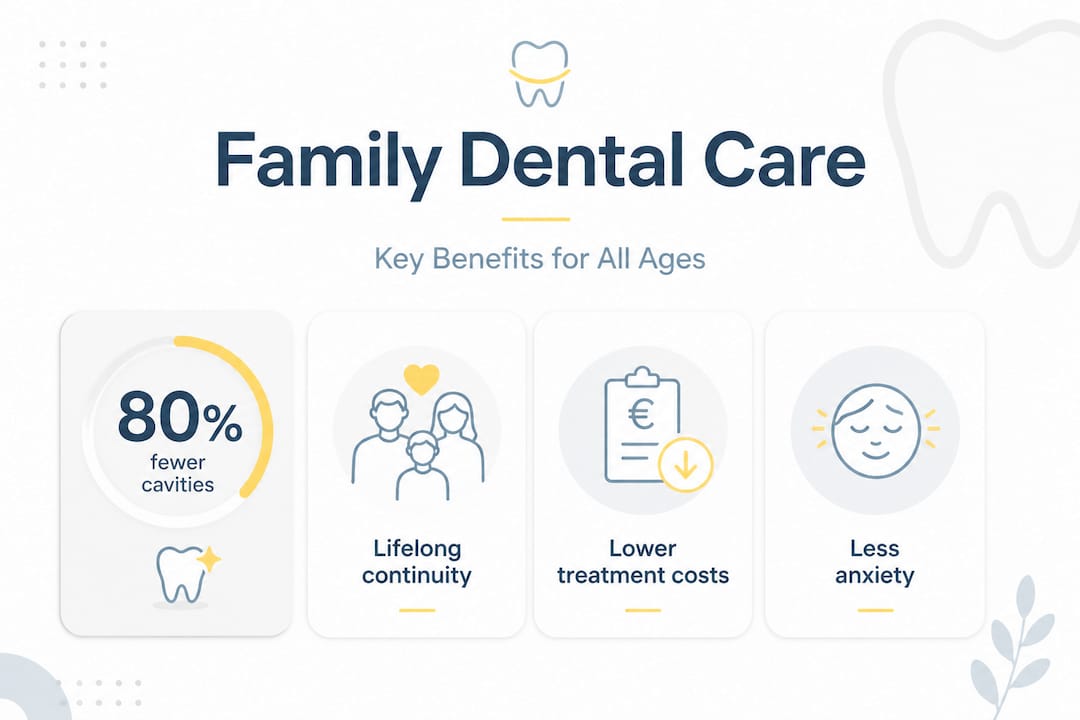 Family Dental Care

Key Benefits for All Ages

80%
fewer cavities

€

Lifelong continuity

Lower treatment costs

Less anxiety